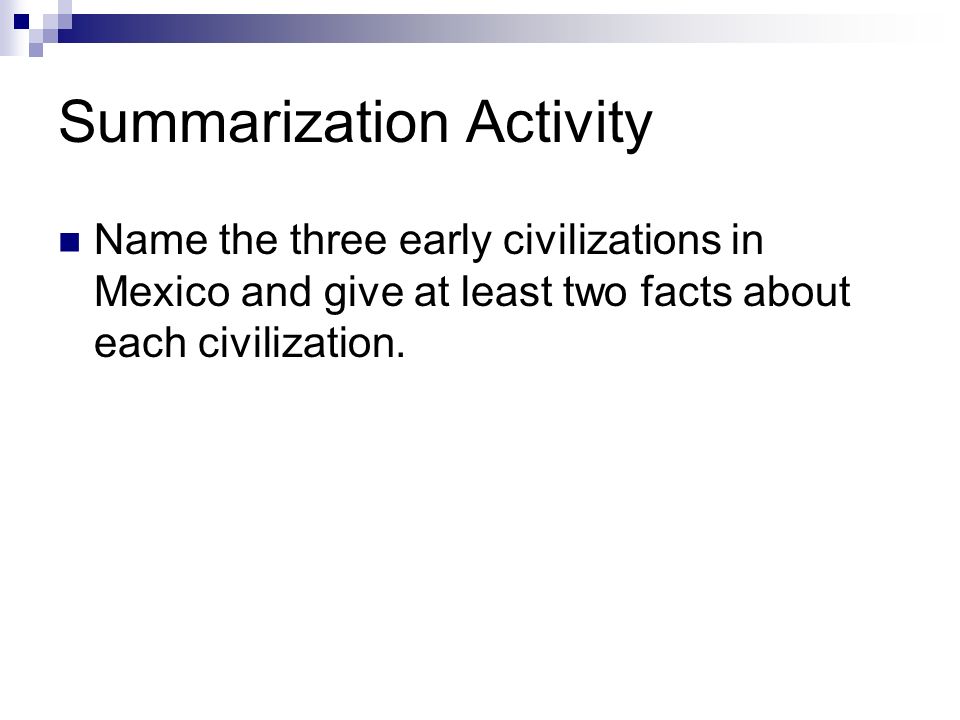 Summarization Activity

Name the three early civilizations in Mexico and give at least two facts about each civilization.